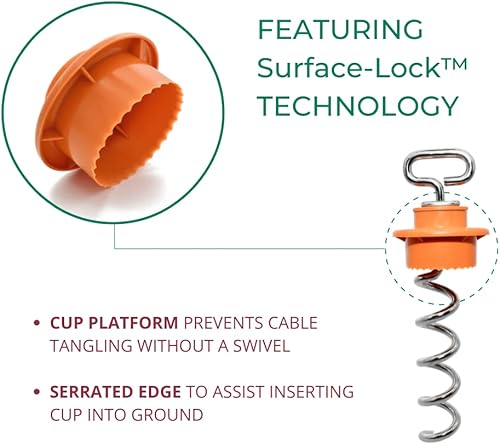 FEATURING
Surface-Lock™
TECHNOLOGY

• CUP PLATFORM PREVENTS CABLE TANGLING WITHOUT A SWIVEL

• SERRATED EDGE TO ASSIST INSERTING CUP INTO GROUND